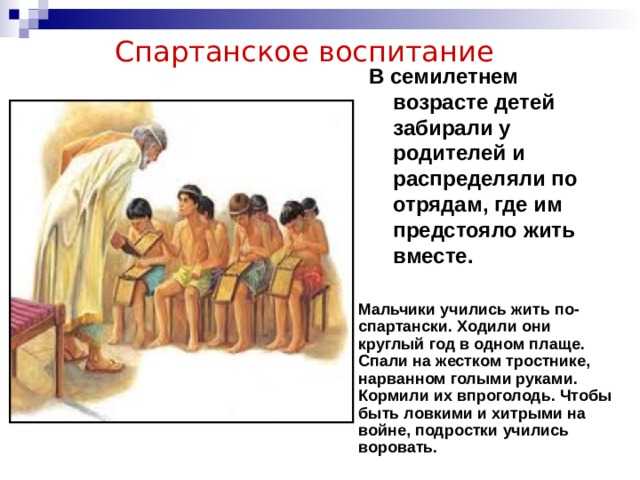 Спартанское воспитание

В семилетнем возрасте детей забирали у родителей и распределяли по отрядам, где им предстояло жить вместе.

Мальчики учились жить по-спартански. Ходили они круглый год в одном плаще. Спали на жестком тростнике, нарванном голыми руками. Кормили их впроголодь. Чтобы быть ловкими и хитрыми на войне, подростки учились воровать.